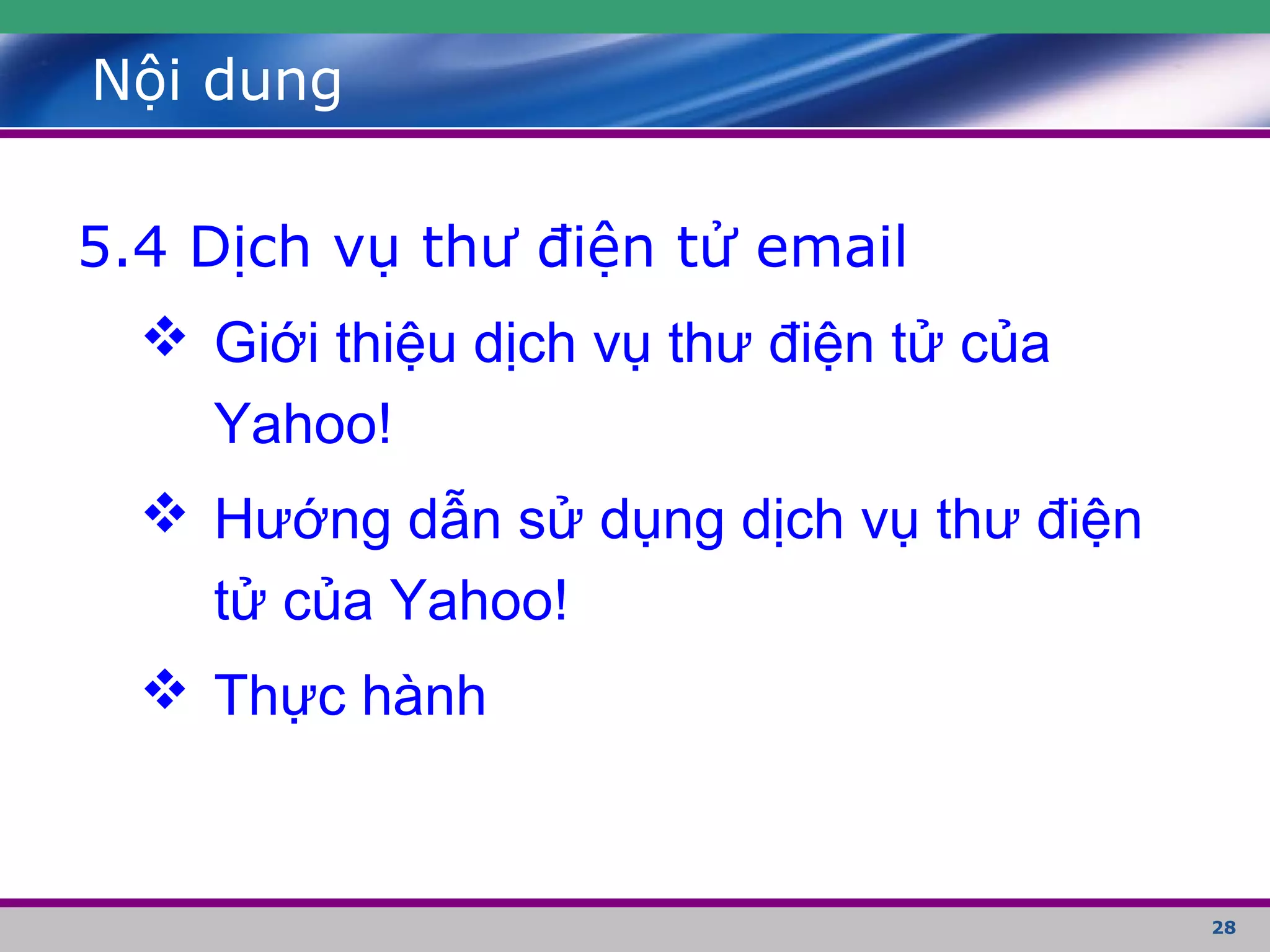 Nội dung

5.4 Dịch vụ thư điện tử email

❖ Giới thiệu dịch vụ thư điện tử của Yahoo!

❖ Hướng dẫn sử dụng dịch vụ thư điện tử của Yahoo!

❖ Thực hành

28